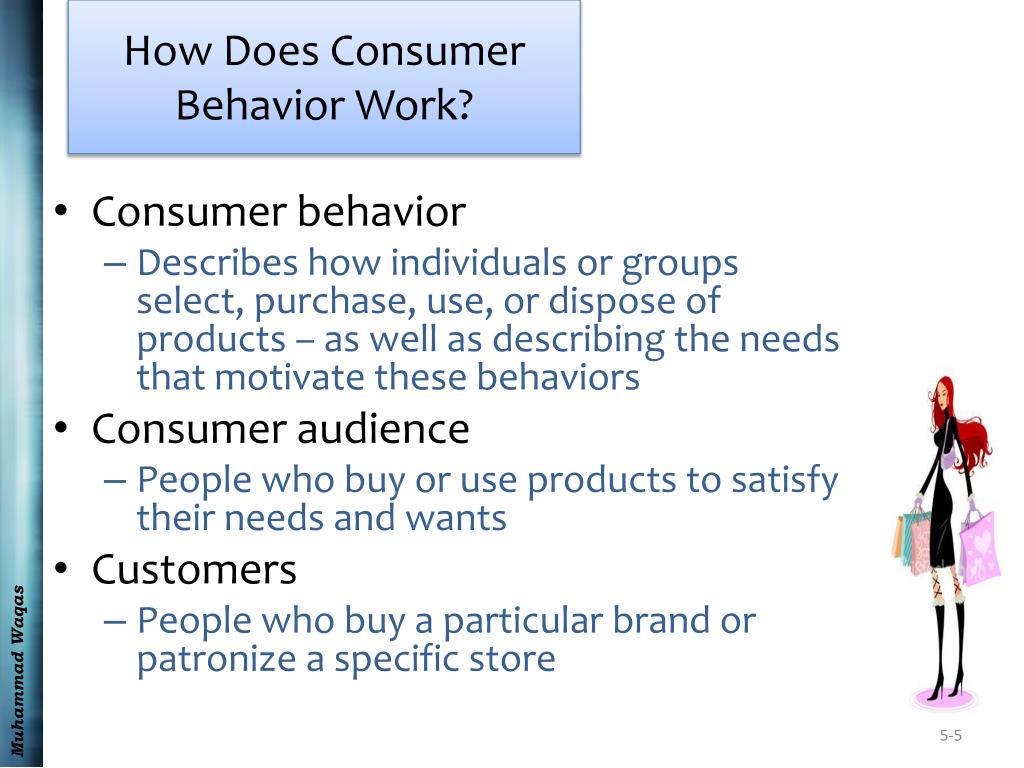 How Does Consumer Behavior Work?

• Consumer behavior
– Describes how individuals or groups select, purchase, use, or dispose of products – as well as describing the needs that motivate these behaviors
• Consumer audience
– People who buy or use products to satisfy their needs and wants
• Customers
– People who buy a particular brand or patronize a specific store

Muhammad Waqas

5-5